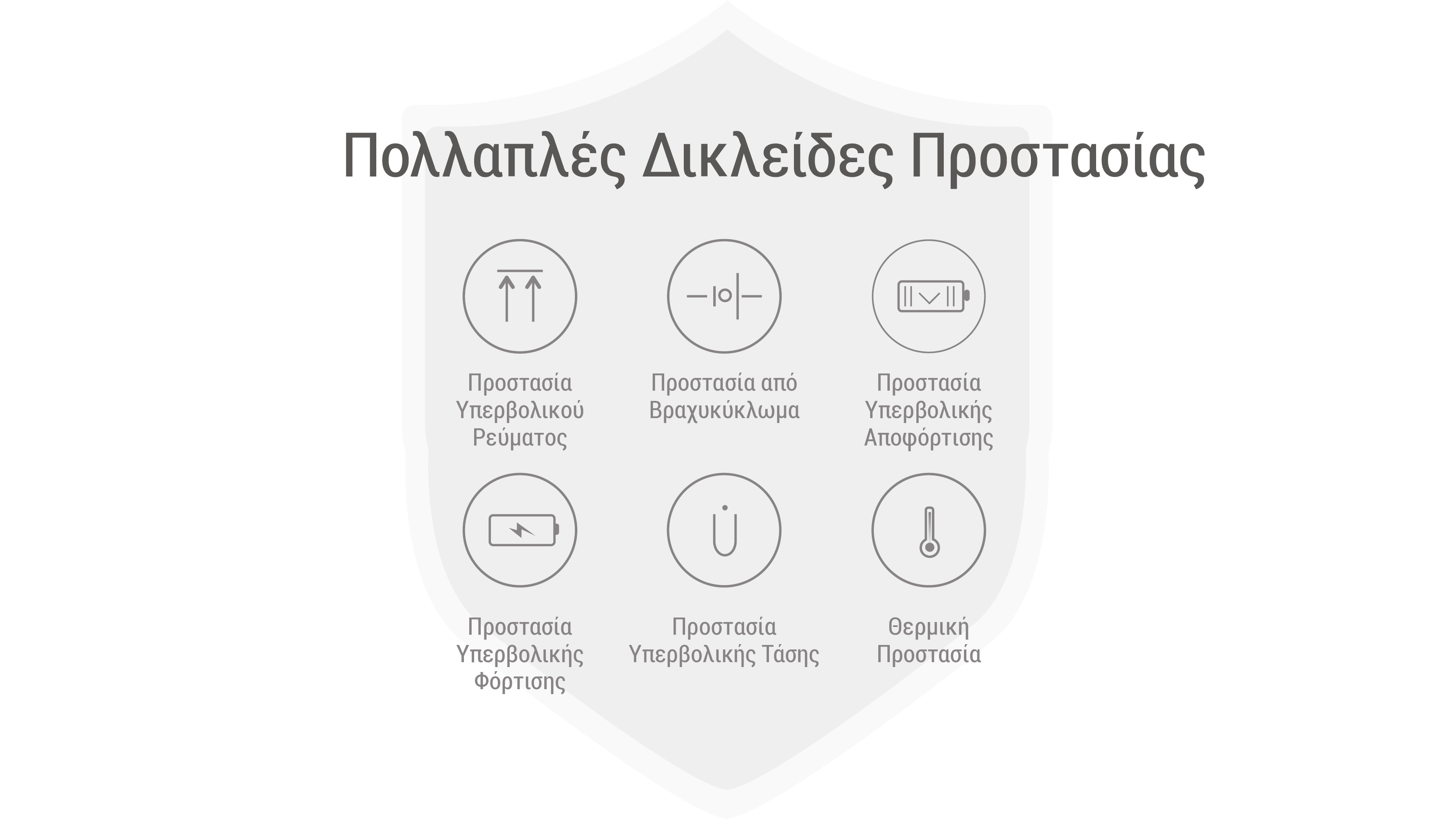 Πολλαπλές Δικλείδες Προστασίας

Προστασία Υπερβολικού Ρεύματος

Προστασία από Βραχυκύκλωμα

Προστασία Υπερβολικής Αποφόρτισης

Προστασία Υπερβολικής Φόρτισης

Προστασία Υπερβολικής Τάσης

Θερμική Προστασία